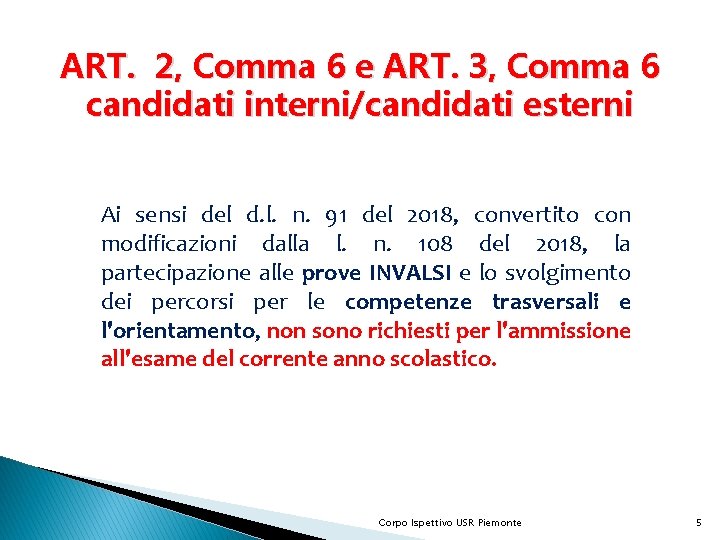 ART. 2, Comma 6 e ART. 3, Comma 6
candidati interni/candidati esterni

Ai sensi del d.l. n. 91 del 2018, convertito con modificazioni dalla l. n. 108 del 2018, la partecipazione alle prove INVALSI e lo svolgimento dei percorsi per le competenze trasversali e l'orientamento, non sono richiesti per l'ammissione all'esame del corrente anno scolastico.

Corpo Ispettivo USR Piemonte

5